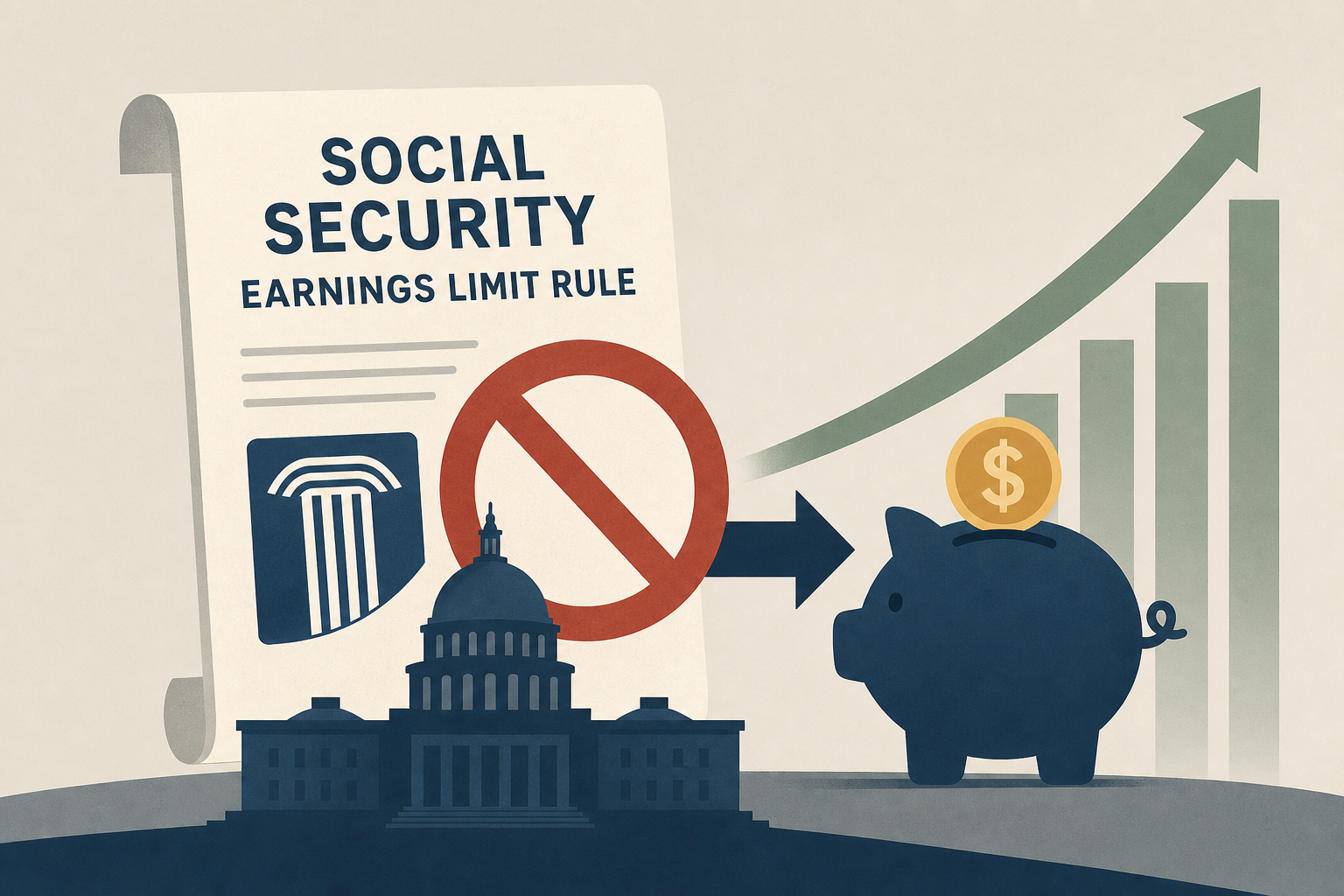 SOCIAL SECURITY
EARNINGS LIMIT RULE

$